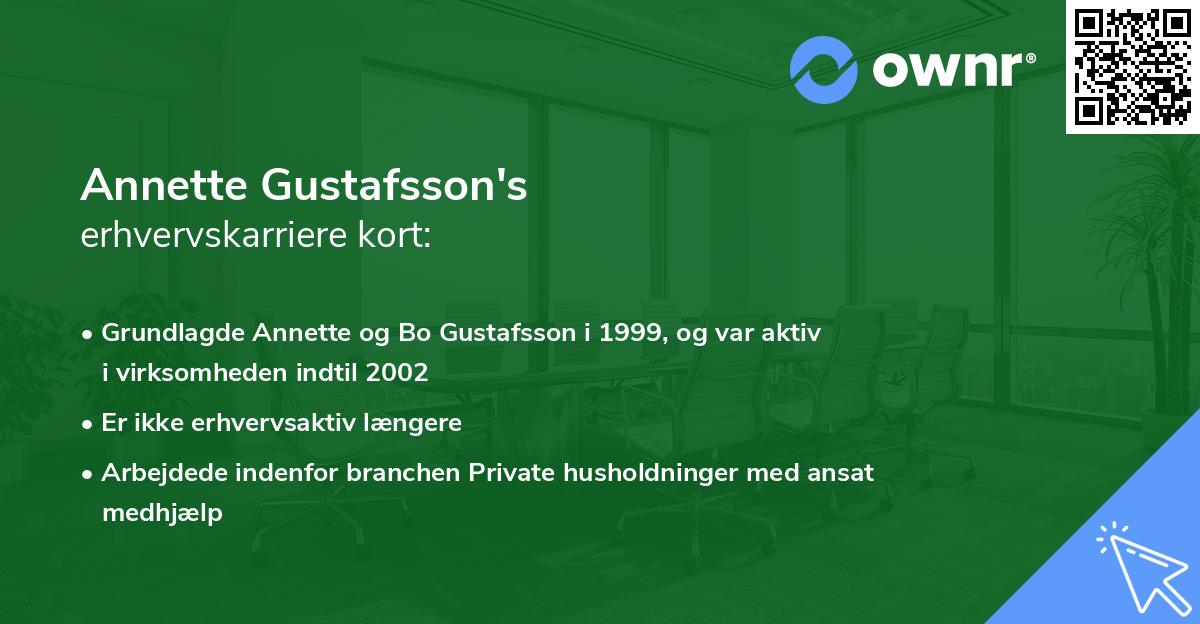 ownr®

Annette Gustafsson's
erhvervskarriere kort:

• Grundlagde Annette og Bo Gustafsson i 1999, og var aktiv i virksomheden indtil 2002
• Er ikke erhvervsaktiv længere
• Arbejdede indenfor branchen Private husholdninger med ansat medhjælp